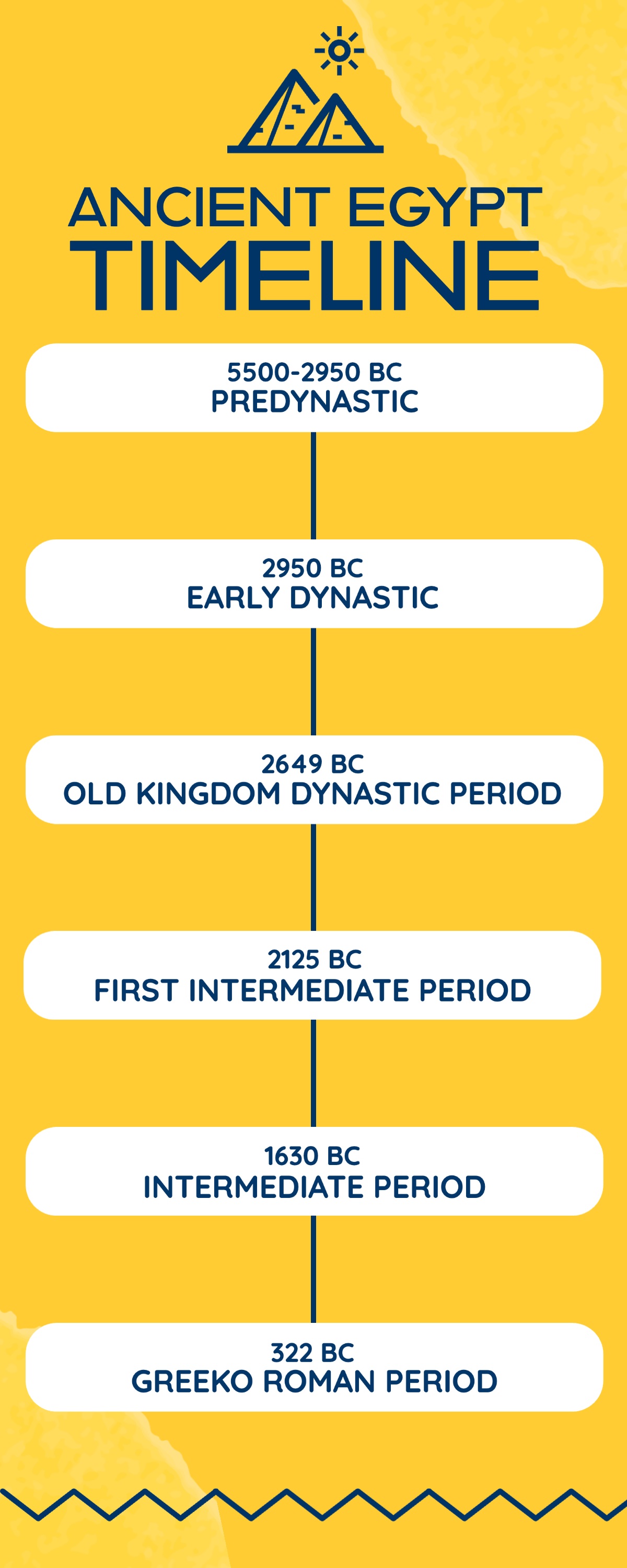 ANCIENT EGYPT
TIMELINE

5500-2950 BC
PREDYNASTIC

2950 BC
EARLY DYNASTIC

2649 BC
OLD KINGDOM DYNASTIC PERIOD

2125 BC
FIRST INTERMEDIATE PERIOD

1630 BC
INTERMEDIATE PERIOD

322 BC
GREEKO ROMAN PERIOD